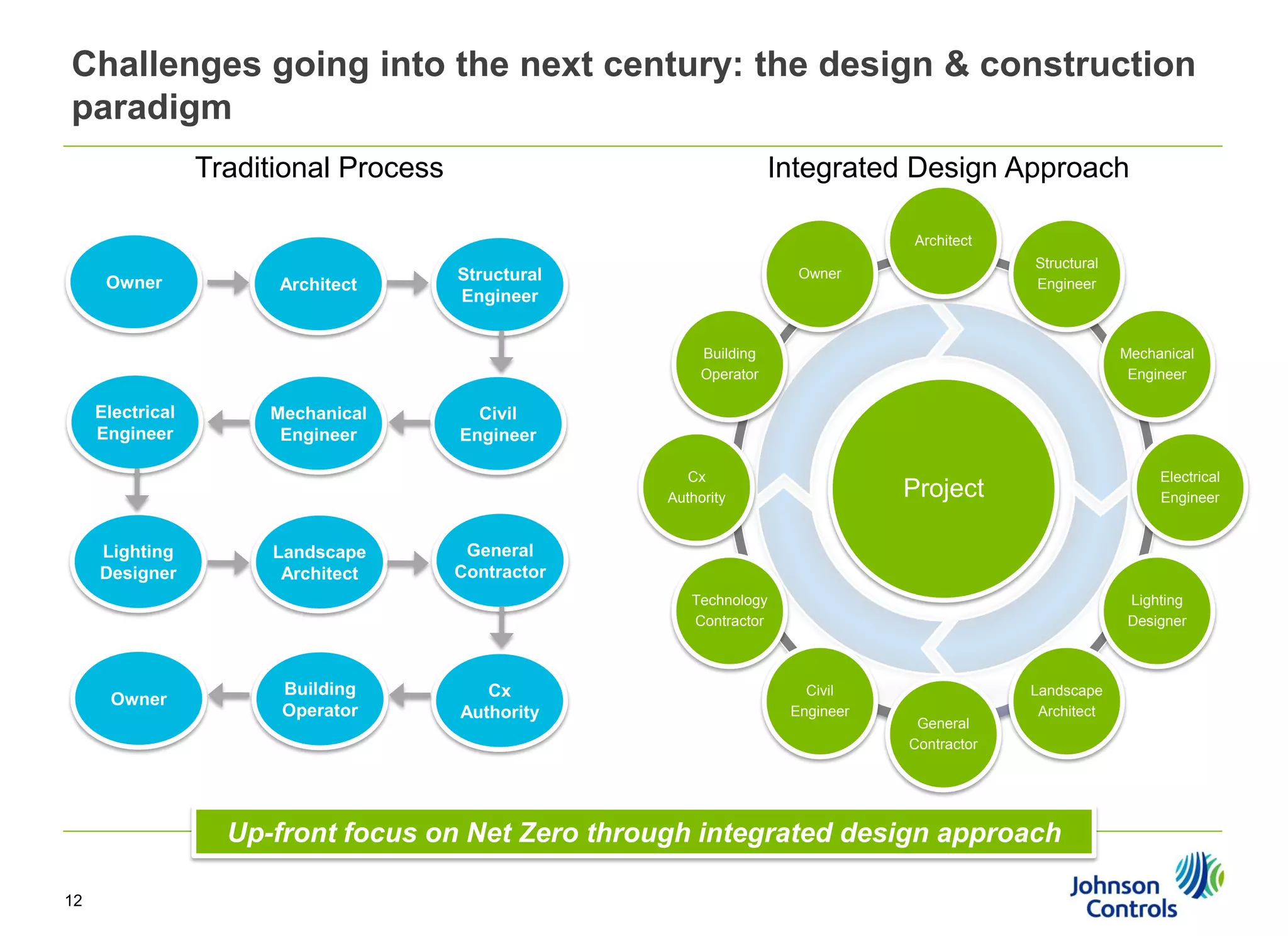 Challenges going into the next century: the design & construction paradigm

Traditional Process

Owner

Architect

Structural Engineer

Civil Engineer

Mechanical Engineer

Electrical Engineer

Lighting Designer

Landscape Architect

General Contractor

Cx Authority

Building Operator

Owner

Integrated Design Approach

Architect

Structural Engineer

Mechanical Engineer

Electrical Engineer

Lighting Designer

Landscape Architect

General Contractor

Civil Engineer

Technology Contractor

Cx Authority

Building Operator

Owner

Project

Up-front focus on Net Zero through integrated design approach

12

Johnson Controls